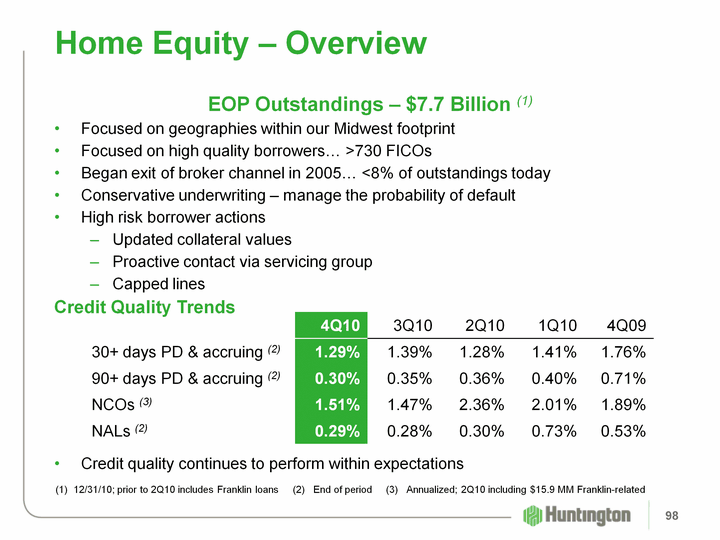 Home Equity – Overview

EOP Outstandings – \$7.7 Billion $^{(1)}$

• Focused on geographies within our Midwest footprint
• Focused on high quality borrowers… >730 FICOs
• Began exit of broker channel in 2005… <8% of outstandings today
• Conservative underwriting – manage the probability of default
• High risk borrower actions
– Updated collateral values
– Proactive contact via servicing group
– Capped lines

Credit Quality Trends

| | 4Q10 | 3Q10 | 2Q10 | 1Q10 | 4Q09 |
|---|---|---|---|---|---|
| 30+ days PD & accruing $^{(2)}$ | 1.29% | 1.39% | 1.28% | 1.41% | 1.76% |
| 90+ days PD & accruing $^{(2)}$ | 0.30% | 0.35% | 0.36% | 0.40% | 0.71% |
| NCOs $^{(3)}$ | 1.51% | 1.47% | 2.36% | 2.01% | 1.89% |
| NALs $^{(2)}$ | 0.29% | 0.28% | 0.30% | 0.73% | 0.53% |

• Credit quality continues to perform within expectations

(1) 12/31/10; prior to 2Q10 includes Franklin loans (2) End of period (3) Annualized; 2Q10 including \$15.9 MM Franklin-related

Huntington

98